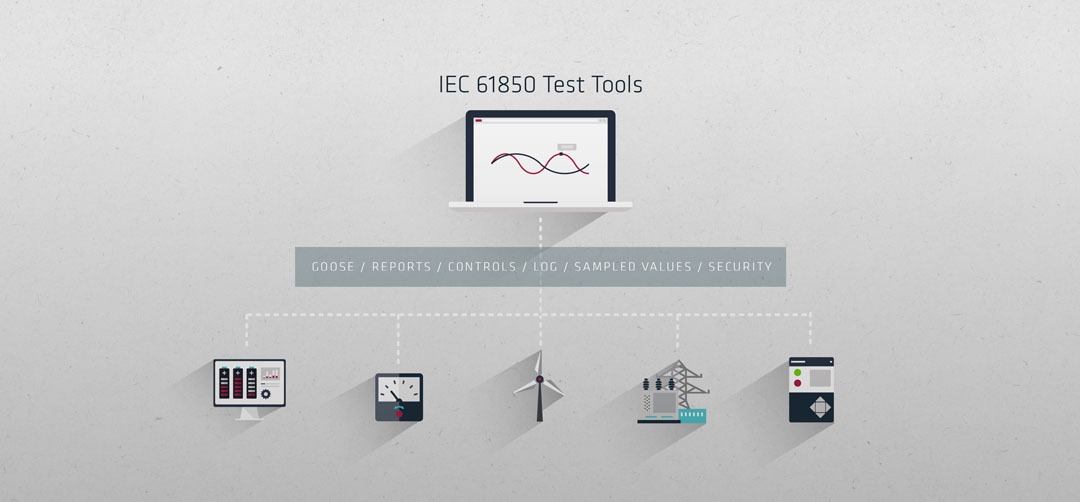 IEC 61850 Test Tools

GOOSE / REPORTS / CONTROLS / LOG / SAMPLED VALUES / SECURITY